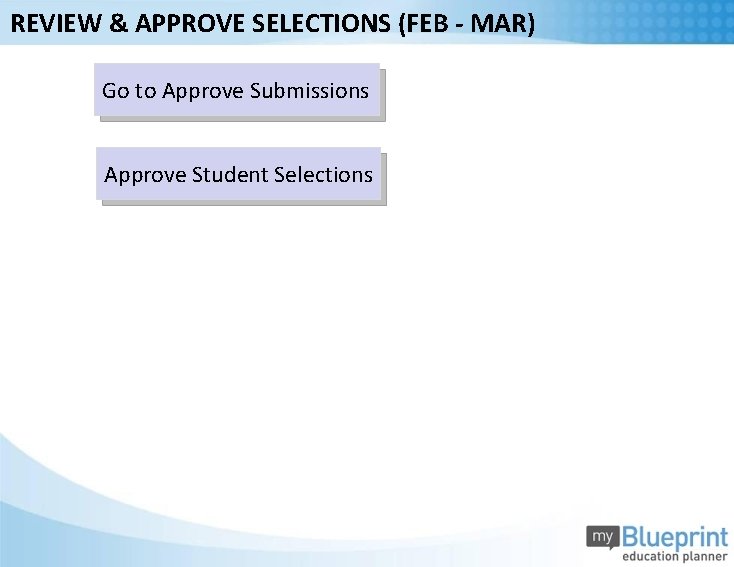 REVIEW & APPROVE SELECTIONS (FEB - MAR)

Go to Approve Submissions

Approve Student Selections

my Blueprint
education planner